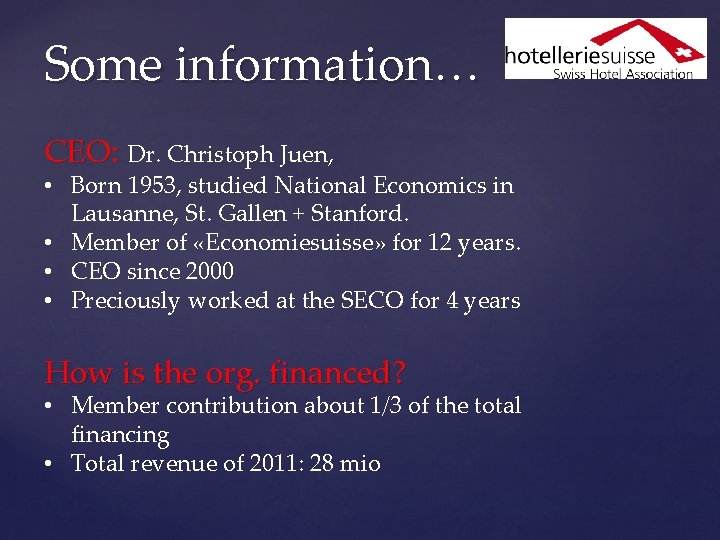 Some information…

hotelleriesuisse
Swiss Hotel Association

CEO: Dr. Christoph Juen,
• Born 1953, studied National Economics in Lausanne, St. Gallen + Stanford.
• Member of «Economiesuisse» for 12 years.
• CEO since 2000
• Preciously worked at the SECO for 4 years

How is the org. financed?
• Member contribution about 1/3 of the total financing
• Total revenue of 2011: 28 mio